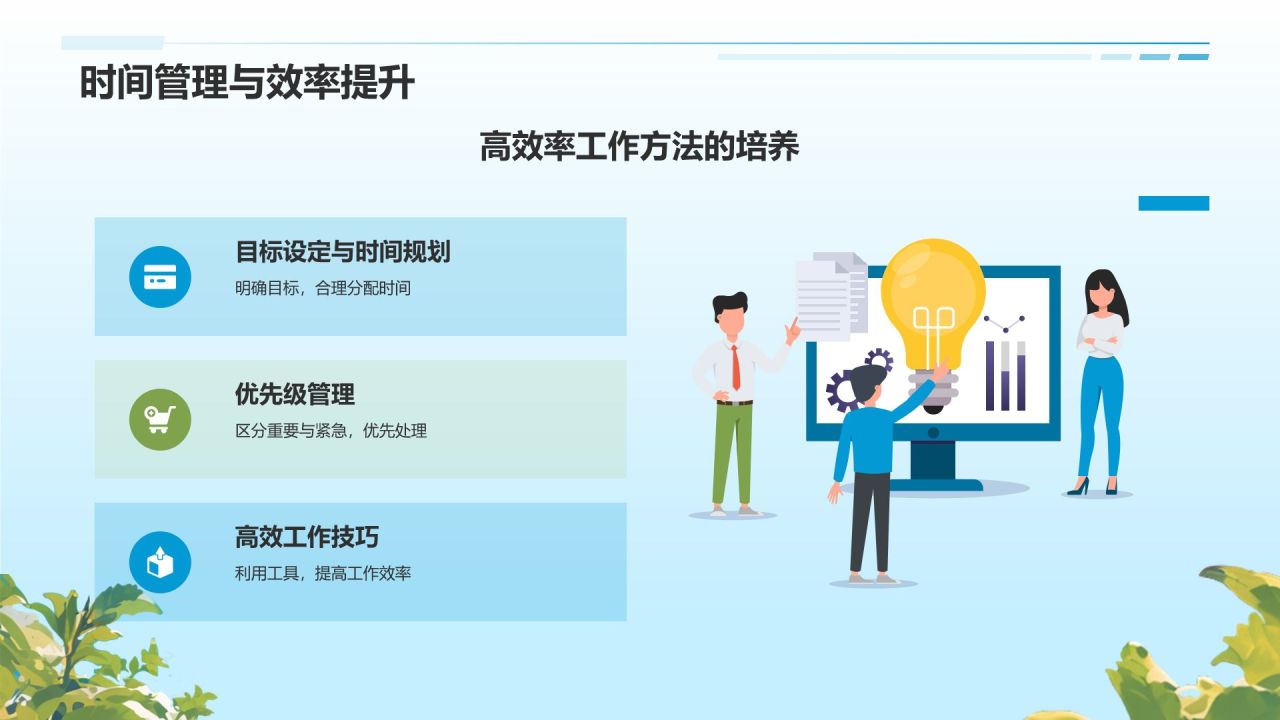 时间管理与效率提升

高效率工作方法的培养

目标设定与时间规划
明确目标，合理分配时间

优先级管理
区分重要与紧急，优先处理

高效工作技巧
利用工具，提高工作效率